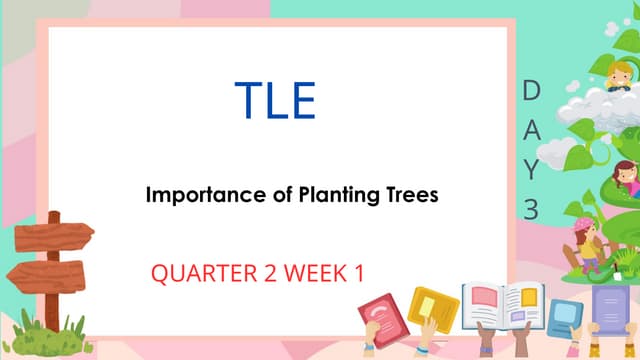 TLE

Importance of Planting Trees

QUARTER 2 WEEK 1

DAY 3